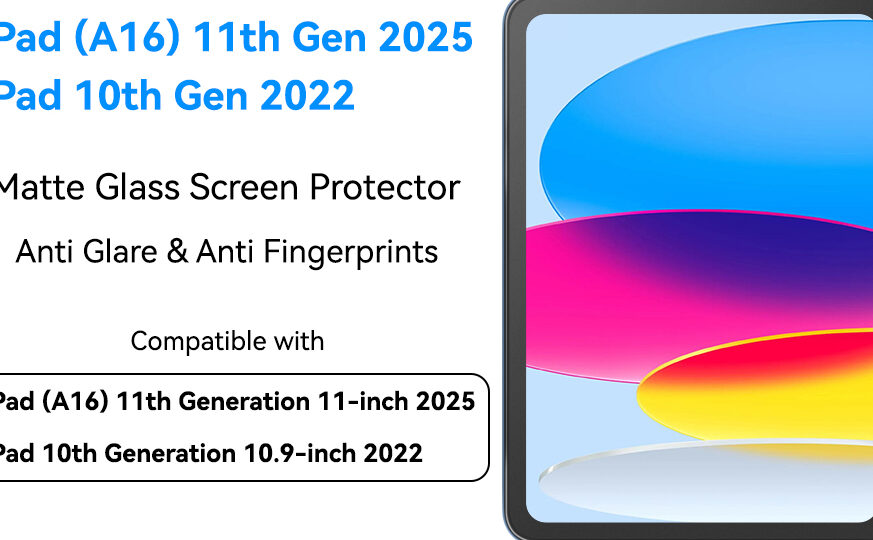 Pad (A16) 11th Gen 2025
Pad 10th Gen 2022

Matte Glass Screen Protector

Anti Glare & Anti Fingerprints

Compatible with

Pad (A16) 11th Generation 11-inch 2025
Pad 10th Generation 10.9-inch 2022